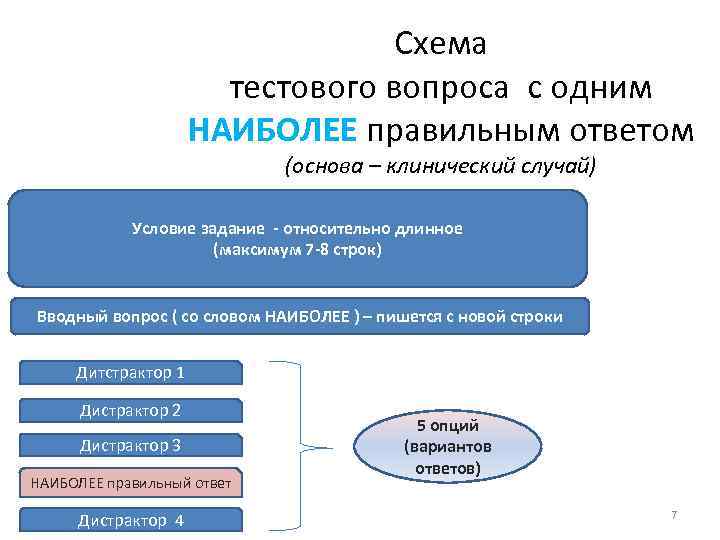 Схема
тестового вопроса с одним
НАИБОЛЕЕ правильным ответом
(основа – клинический случай)

Условие задание - относительно длинное
(максимум 7-8 строк)

Вводный вопрос ( со словом НАИБОЛЕЕ ) – пишется с новой строки

Дитстрактор 1

Дистрактор 2

Дистрактор 3

НАИБОЛЕЕ правильный ответ

Дистрактор 4

5 опций
(вариантов
ответов)

7